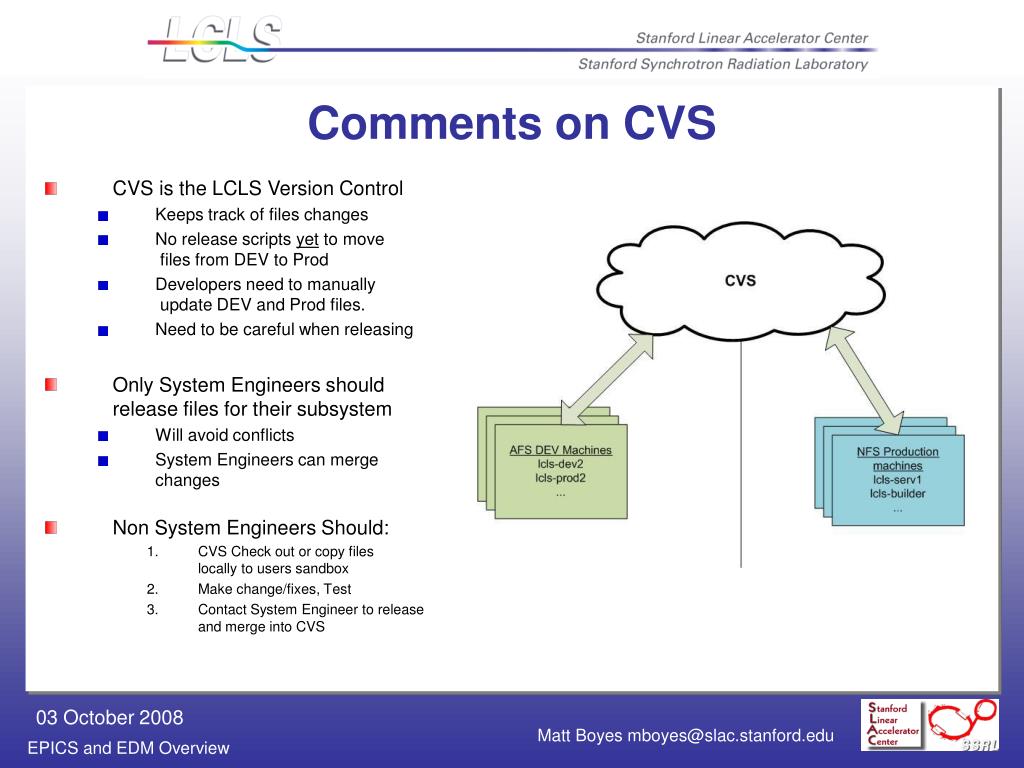 LCLS

Stanford Linear Accelerator Center
Stanford Synchrotron Radiation Laboratory

Comments on CVS

CVS is the LCLS Version Control
Keeps track of files changes
No release scripts yet to move files from DEV to Prod
Developers need to manually update DEV and Prod files.
Need to be careful when releasing

Only System Engineers should release files for their subsystem
Will avoid conflicts
System Engineers can merge changes

Non System Engineers Should:
1. CVS Check out or copy files locally to users sandbox
2. Make change/fixes, Test
3. Contact System Engineer to release and merge into CVS

CVS

AFS DEV Machines
lcls-dev2
lcls-prod2
...

NFS Production machines
lcls-serv1
lcls-builder
...

03 October 2008
EPICS and EDM Overview
Matt Boyes mboyes@slac.stanford.edu

Stanford Linear Accelerator Center
SSRL